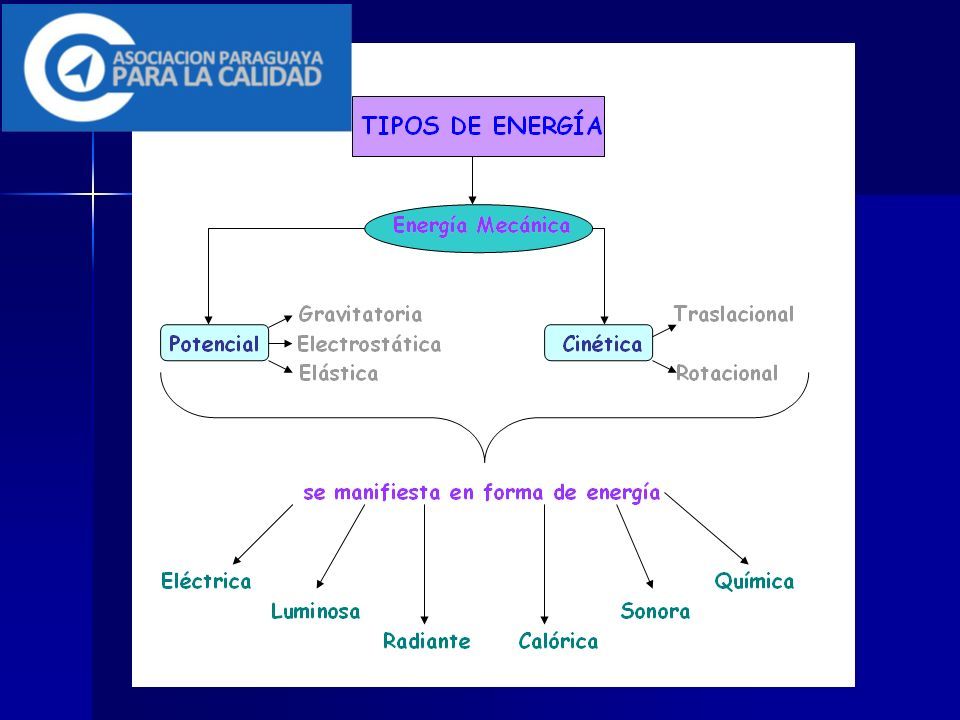 ASOCIACION PARAGUAYA PARA LA CALIDAD

TIPOS DE ENERGÍA

Energía Mecánica

Potencial
Gravitatoria
Electrostática
Elástica

Cinética
Traslacional
Rotacional

se manifiesta en forma de energía

Eléctrica
Luminosa
Radiante
Calórica
Sonora
Química